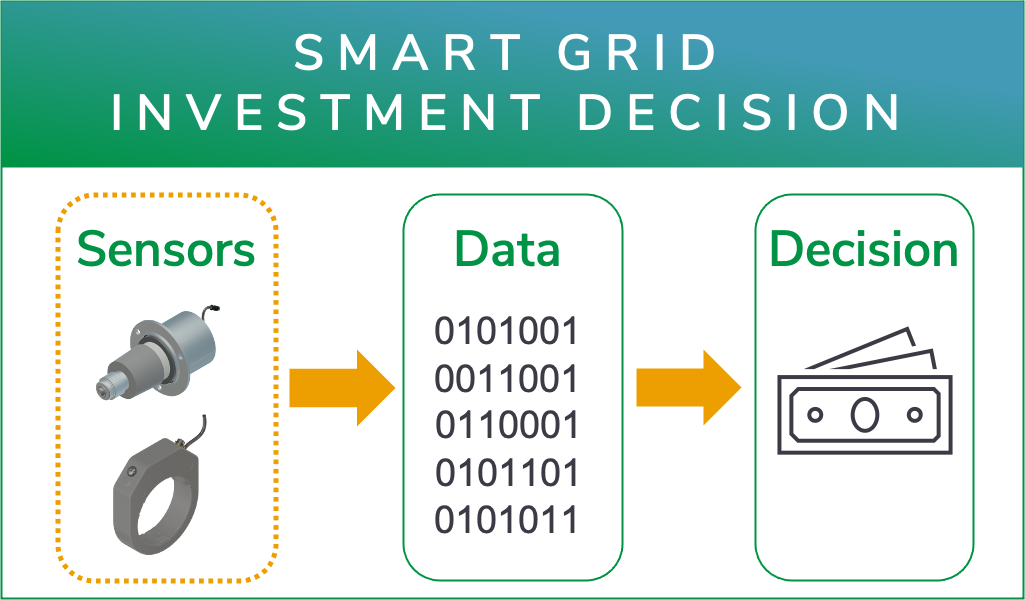 SMART GRID
INVESTMENT DECISION

Sensors

Data

0101001
0011001
0110001
0101101
0101011

Decision